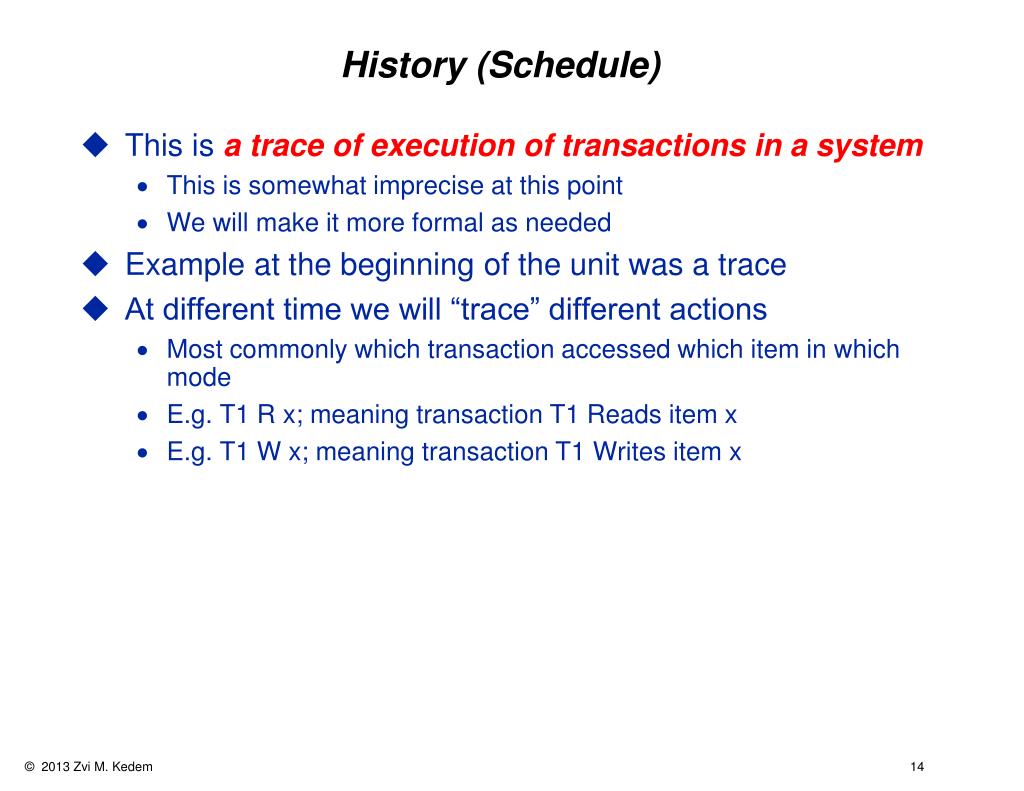 History (Schedule)

◆ This is a trace of execution of transactions in a system
• This is somewhat imprecise at this point
• We will make it more formal as needed

◆ Example at the beginning of the unit was a trace

◆ At different time we will “trace” different actions
• Most commonly which transaction accessed which item in which mode
• E.g. T1 R x; meaning transaction T1 Reads item x
• E.g. T1 W x; meaning transaction T1 Writes item x

© 2013 Zvi M. Kedem

14